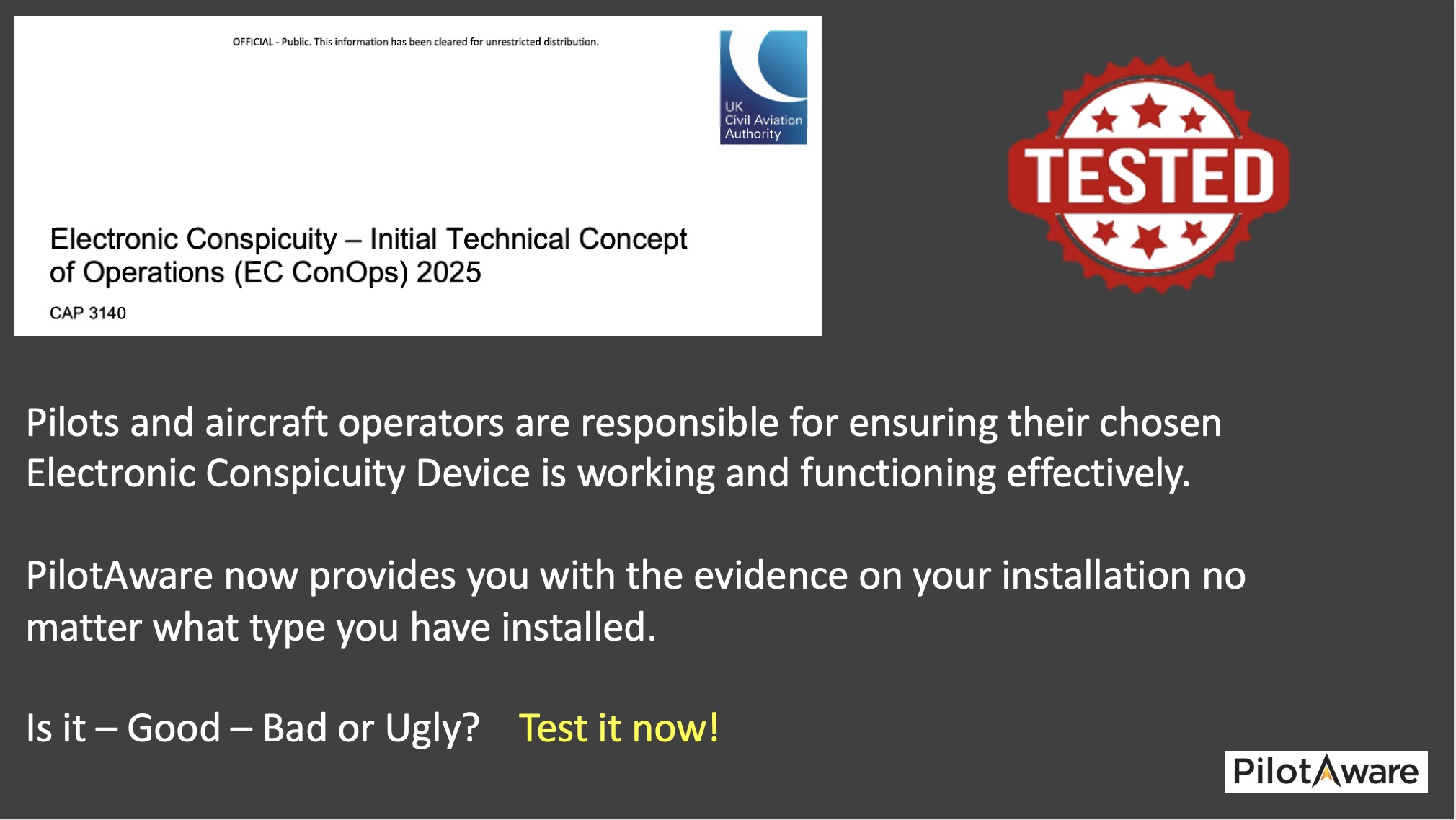 OFFICIAL - Public. This information has been cleared for unrestricted distribution.

UK
Civil Aviation
Authority

Electronic Conspicuity – Initial Technical Concept of Operations (EC ConOps) 2025

CAP 3140

TESTED

Pilots and aircraft operators are responsible for ensuring their chosen Electronic Conspicuity Device is working and functioning effectively.

PilotAware now provides you with the evidence on your installation no matter what type you have installed.

Is it – Good – Bad or Ugly? Test it now!

PilotAware